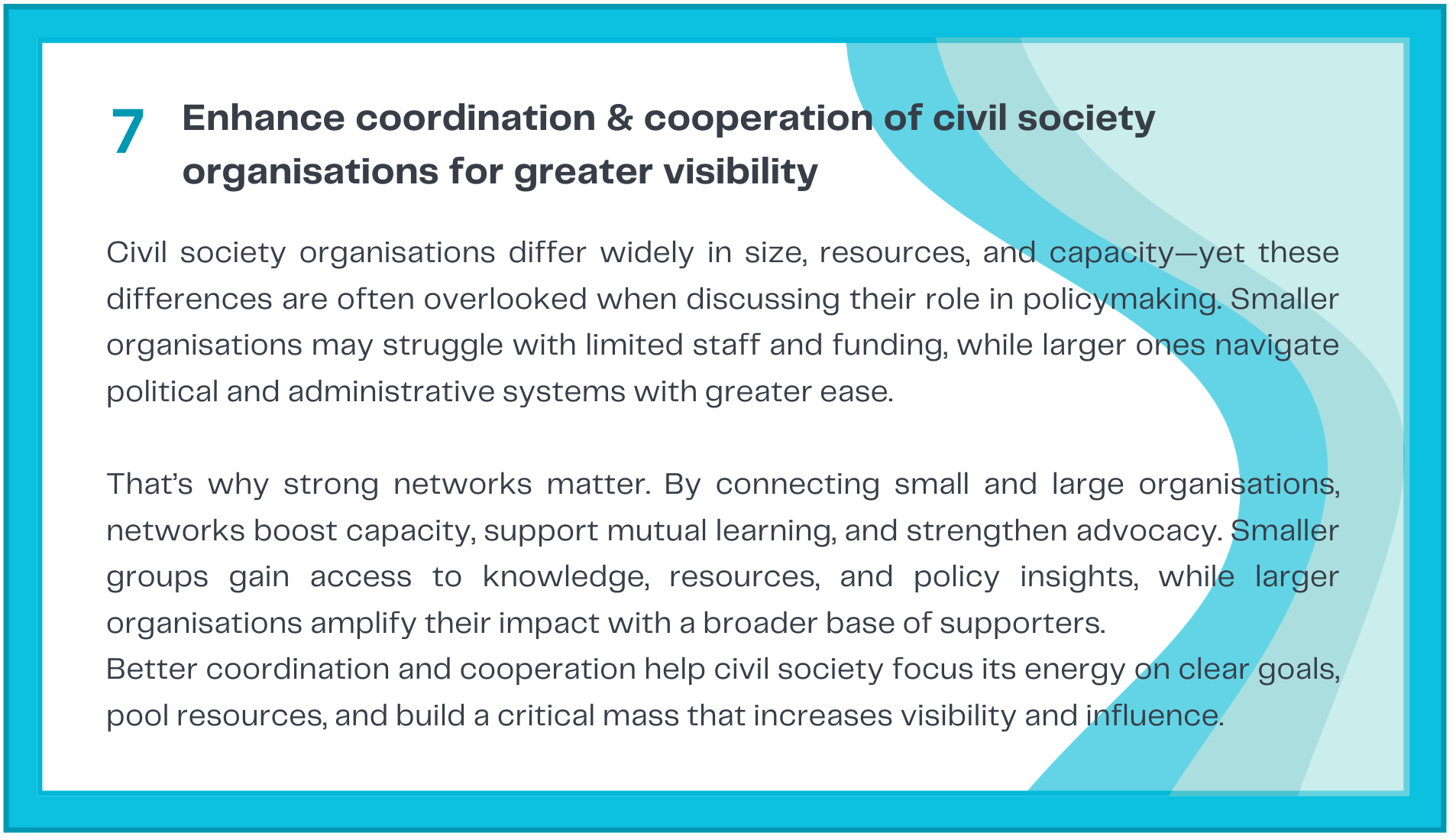 7 Enhance coordination & cooperation of civil society organisations for greater visibility

Civil society organisations differ widely in size, resources, and capacity—yet these differences are often overlooked when discussing their role in policymaking. Smaller organisations may struggle with limited staff and funding, while larger ones navigate political and administrative systems with greater ease.

That's why strong networks matter. By connecting small and large organisations, networks boost capacity, support mutual learning, and strengthen advocacy. Smaller groups gain access to knowledge, resources, and policy insights, while larger organisations amplify their impact with a broader base of supporters.
Better coordination and cooperation help civil society focus its energy on clear goals, pool resources, and build a critical mass that increases visibility and influence.